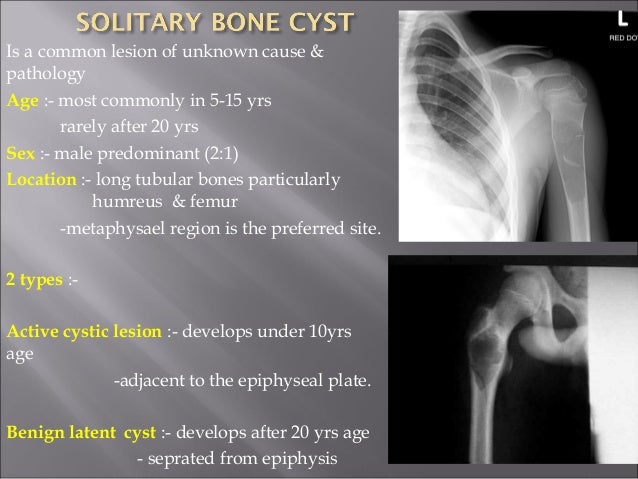 SOLITARY BONE CYST

Is a common lesion of unknown cause & pathology

Age :- most commonly in 5-15 yrs
rarely after 20 yrs

Sex :- male predominant (2:1)

Location :- long tubular bones particularly humreus & femur
-metaphysael region is the preferred site.

2 types :-

Active cystic lesion :- develops under 10yrs age
-adjacent to the epiphyseal plate.

Benign latent cyst :- develops after 20 yrs age
- seprated from epiphysis

L
RED DO